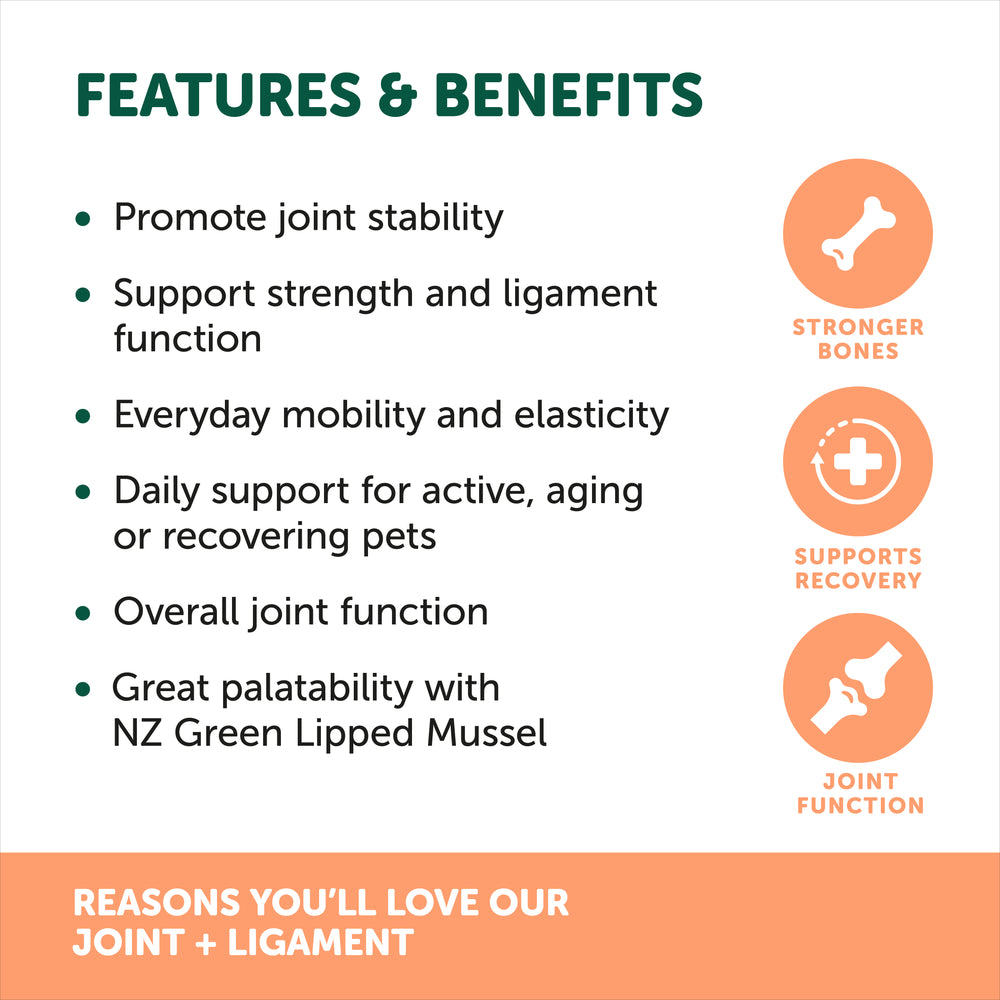 FEATURES & BENEFITS

• Promote joint stability

• Support strength and ligament function

• Everyday mobility and elasticity

• Daily support for active, aging or recovering pets

• Overall joint function

• Great palatability with NZ Green Lipped Mussel

STRONGER BONES

SUPPORTS RECOVERY

JOINT FUNCTION

REASONS YOU'LL LOVE OUR JOINT + LIGAMENT